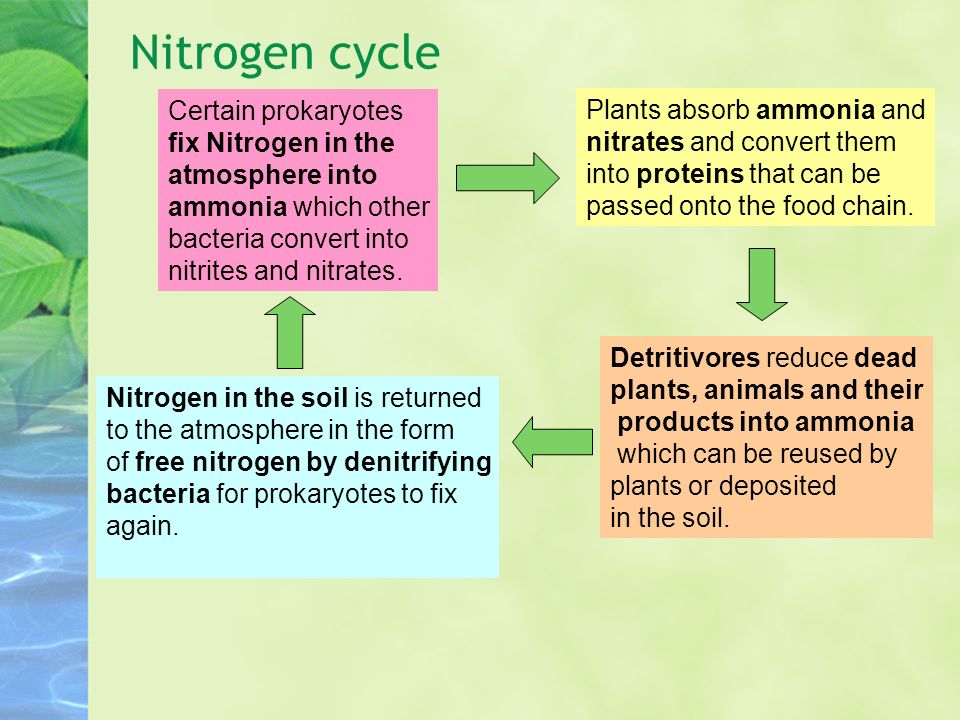 Nitrogen cycle

Certain prokaryotes fix Nitrogen in the atmosphere into ammonia which other bacteria convert into nitrites and nitrates.

Plants absorb ammonia and nitrates and convert them into proteins that can be passed onto the food chain.

Detritivores reduce dead plants, animals and their products into ammonia which can be reused by plants or deposited in the soil.

Nitrogen in the soil is returned to the atmosphere in the form of free nitrogen by denitrifying bacteria for prokaryotes to fix again.